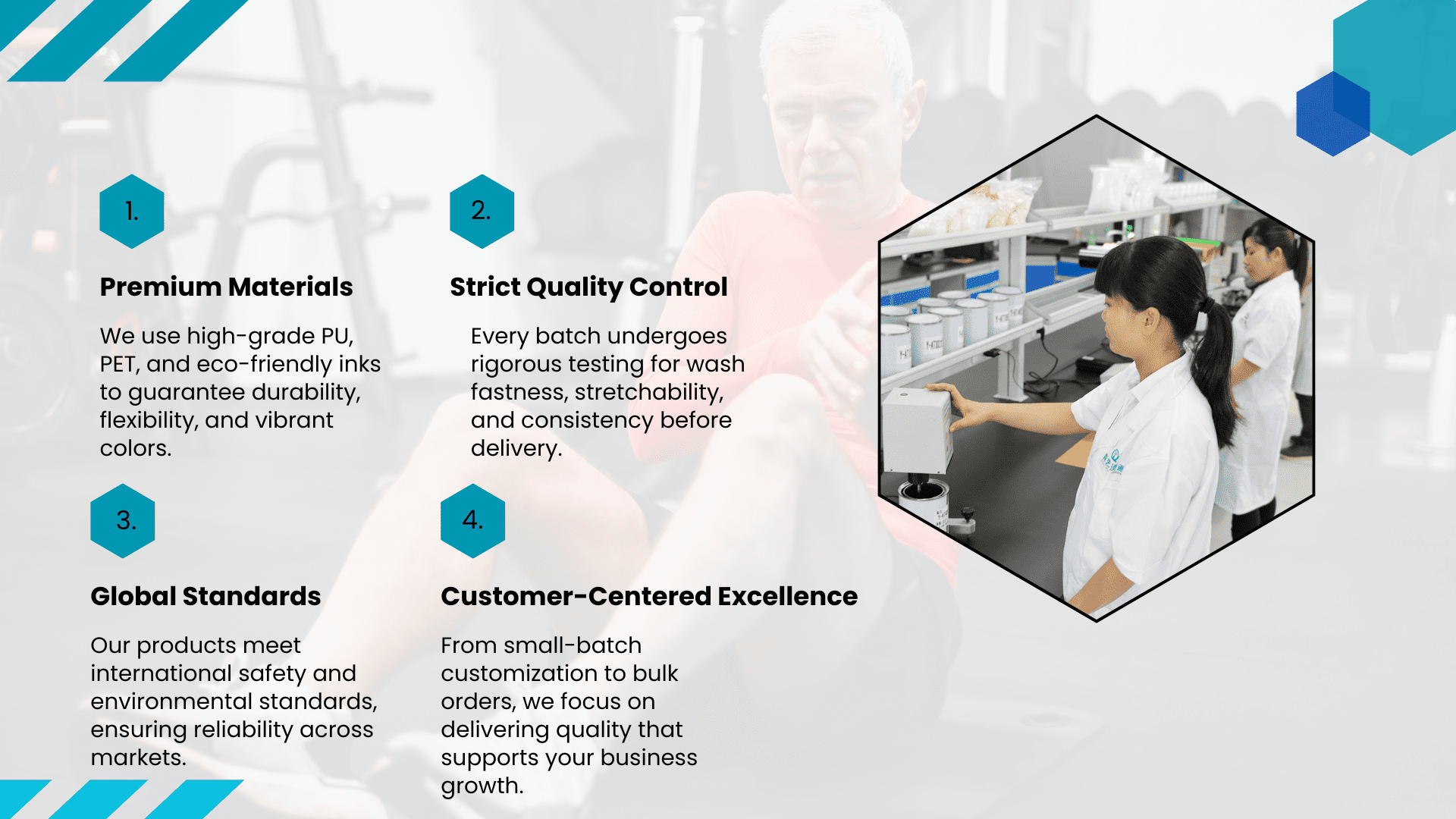 1.

Premium Materials

We use high-grade PU, PET, and eco-friendly inks to guarantee durability, flexibility, and vibrant colors.

2.

Strict Quality Control

Every batch undergoes rigorous testing for wash fastness, stretchability, and consistency before delivery.

3.

Global Standards

Our products meet international safety and environmental standards, ensuring reliability across markets.

4.

Customer-Centered Excellence

From small-batch customization to bulk orders, we focus on delivering quality that supports your business growth.